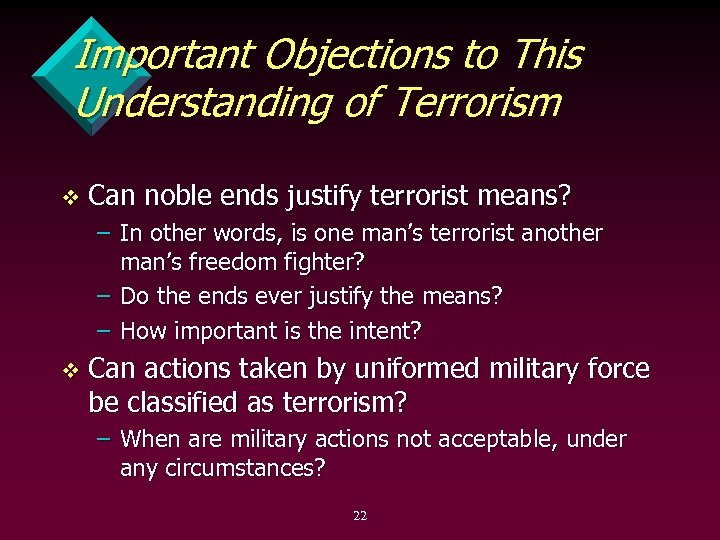 Important Objections to This Understanding of Terrorism

❖ Can noble ends justify terrorist means?
– In other words, is one man's terrorist another man's freedom fighter?
– Do the ends ever justify the means?
– How important is the intent?

❖ Can actions taken by uniformed military force be classified as terrorism?
– When are military actions not acceptable, under any circumstances?

22